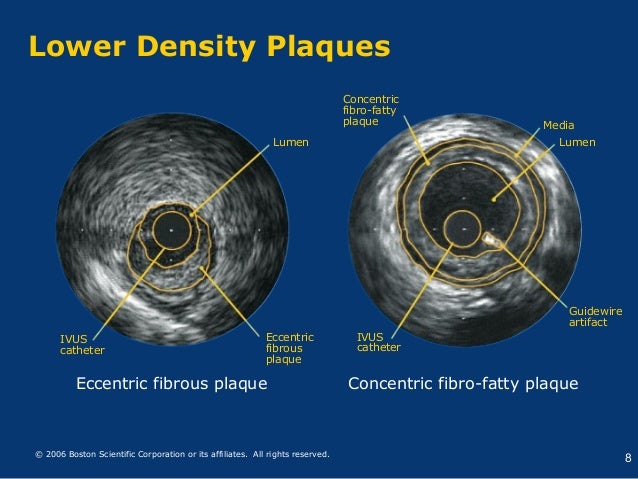 Lower Density Plaques

Lumen

IVUS catheter

Eccentric fibrous plaque

Eccentric fibrous plaque

Concentric fibro-fatty plaque

Media

Lumen

Guidewire artifact

IVUS catheter

Concentric fibro-fatty plaque

© 2006 Boston Scientific Corporation or its affiliates. All rights reserved.

8